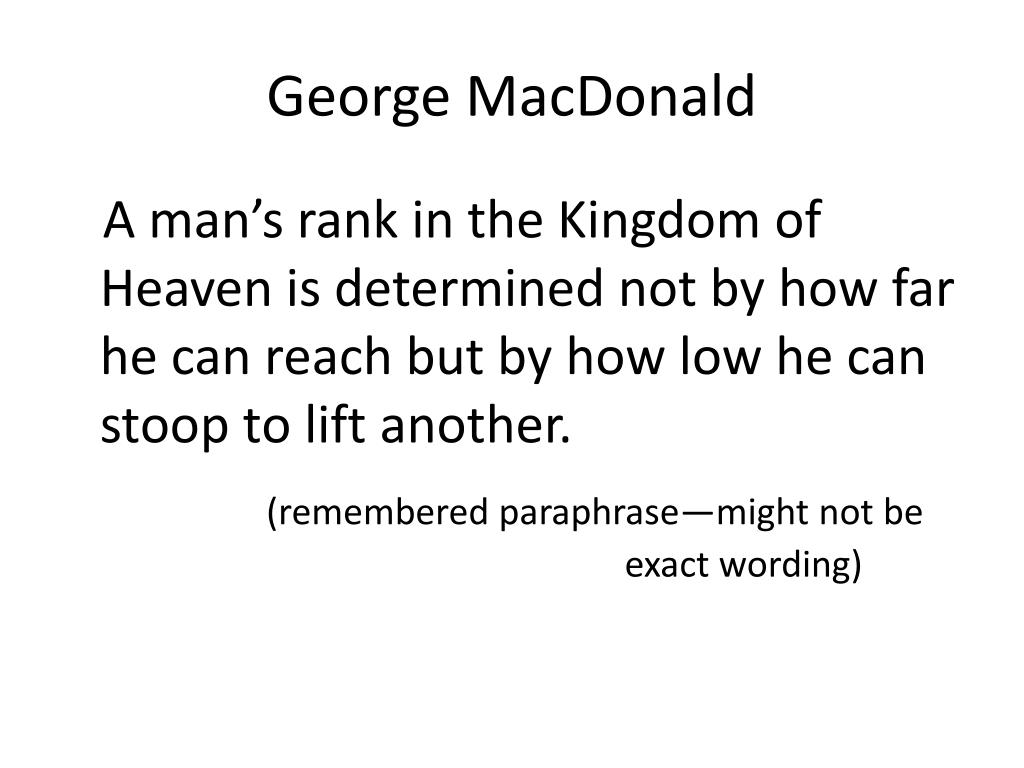 George MacDonald

A man’s rank in the Kingdom of Heaven is determined not by how far he can reach but by how low he can stoop to lift another.

(remembered paraphrase—might not be exact wording)